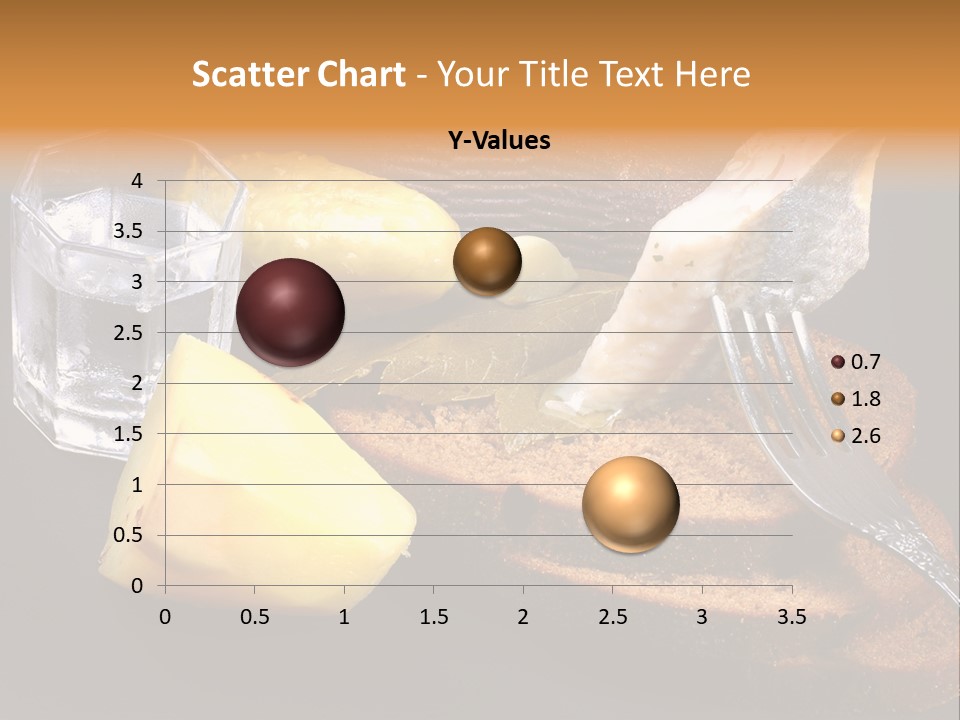 Scatter Chart - Your Title Text Here

Y-Values

4
3.5
3
2.5
2
1.5
1
0.5
0

0 0.5 1 1.5 2 2.5 3 3.5

0.7
1.8
2.6